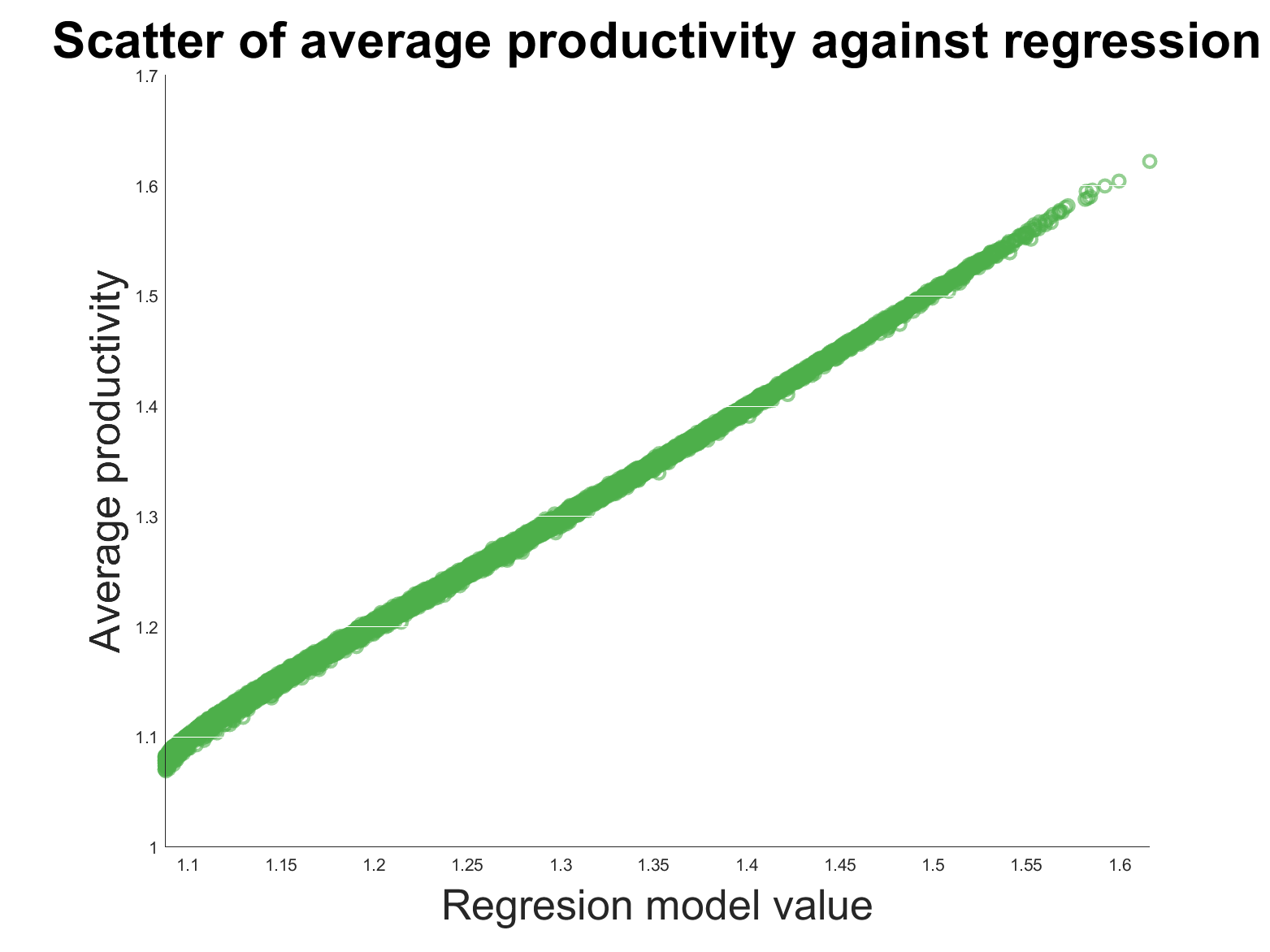 Scatter of average productivity against regression

Average productivity

1.7
1.6
1.5
1.4
1.3
1.2
1.1
1

1.1 1.15 1.2 1.25 1.3 1.35 1.4 1.45 1.5 1.55 1.6

Regresion model value